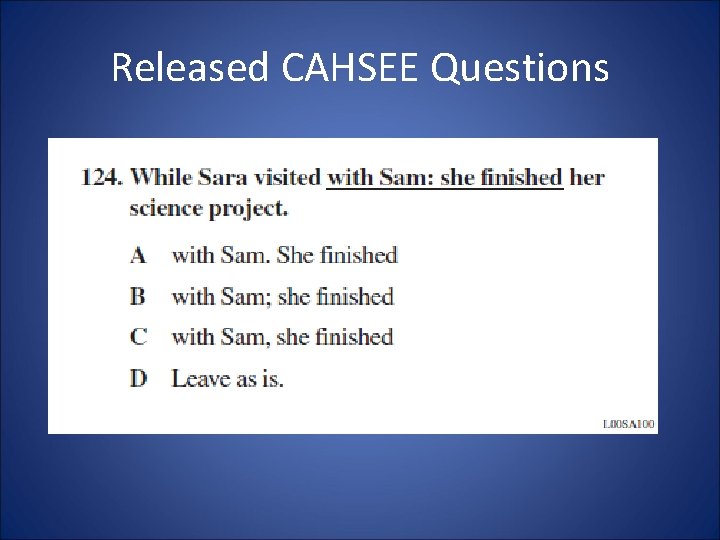 Released CAHSEE Questions

124. While Sara visited with Sam: she finished her science project.

A with Sam. She finished

B with Sam; she finished

C with Sam, she finished

D Leave as is.

L00SA100